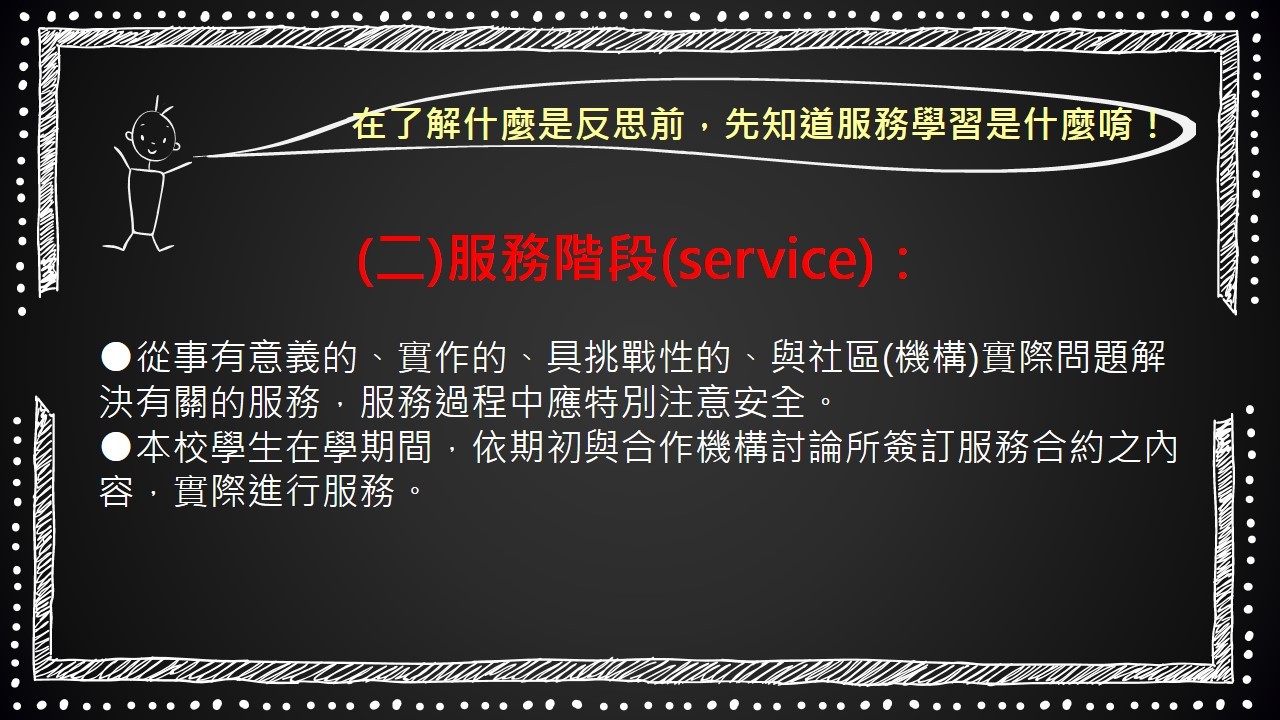 在了解什麼是反思前，先知道服務學習是什麼唷！

(二)服務階段(service)：

●從事有意義的、實作的、具挑戰性的、與社區(機構)實際問題解決有關的服務，服務過程中應特別注意安全。
●本校學生在學期間，依期初與合作機構討論所簽訂服務合約之內容，實際進行服務。